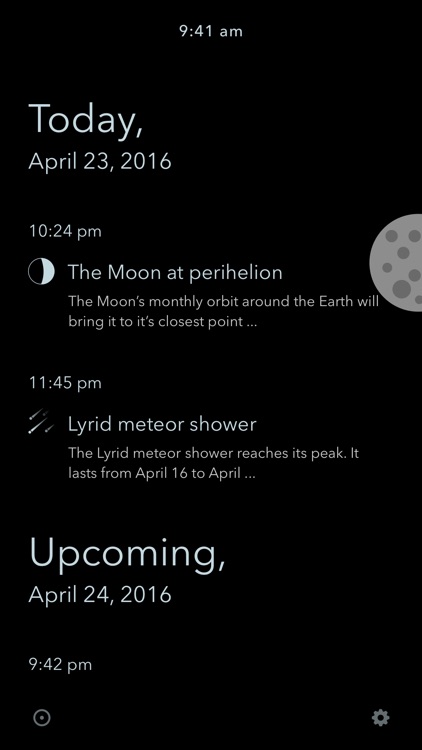 9:41 am

Today,
April 23, 2016

10:24 pm

The Moon at perihelion
The Moon's monthly orbit around the Earth will bring it to it's closest point ...

11:45 pm

Lyrid meteor shower
The Lyrid meteor shower reaches its peak. It lasts from April 16 to April ...

Upcoming,
April 24, 2016

9:42 pm